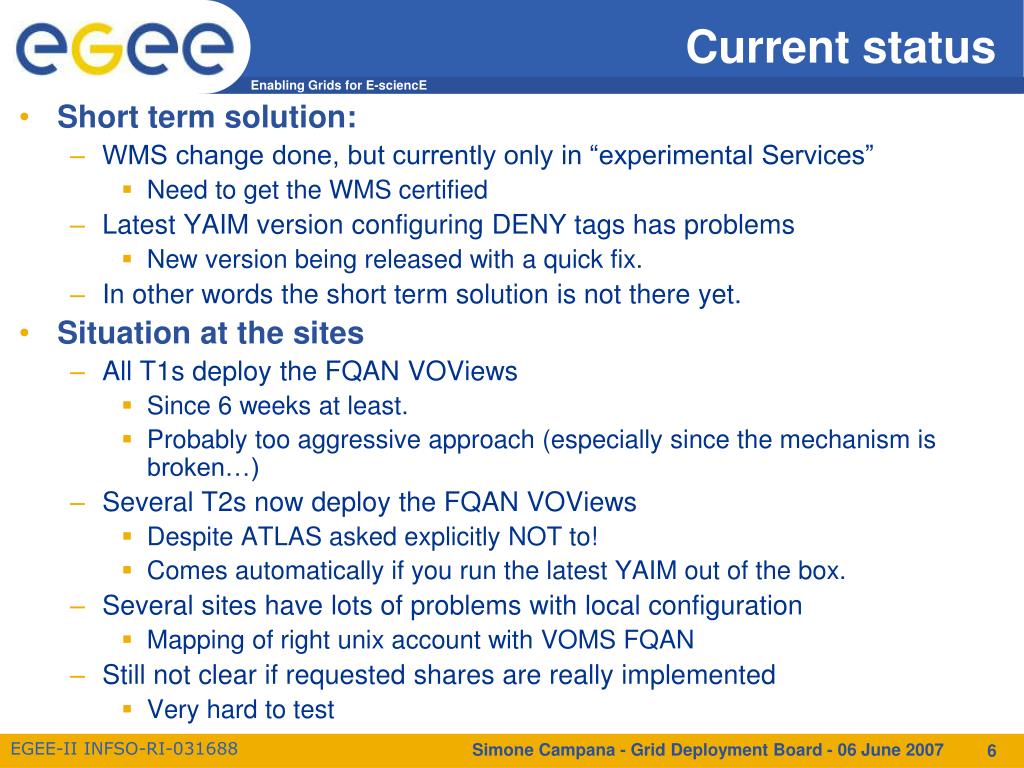 egee

Enabling Grids for E-sciencE

Current status

• Short term solution:
– WMS change done, but currently only in “experimental Services”
▪ Need to get the WMS certified
– Latest YAIM version configuring DENY tags has problems
▪ New version being released with a quick fix.
– In other words the short term solution is not there yet.
• Situation at the sites
– All T1s deploy the FQAN VOViews
▪ Since 6 weeks at least.
▪ Probably too aggressive approach (especially since the mechanism is broken…)
– Several T2s now deploy the FQAN VOViews
▪ Despite ATLAS asked explicitly NOT to!
▪ Comes automatically if you run the latest YAIM out of the box.
– Several sites have lots of problems with local configuration
▪ Mapping of right unix account with VOMS FQAN
– Still not clear if requested shares are really implemented
▪ Very hard to test

EGEE-II INFSO-RI-031688

Simone Campana - Grid Deployment Board - 06 June 2007

6